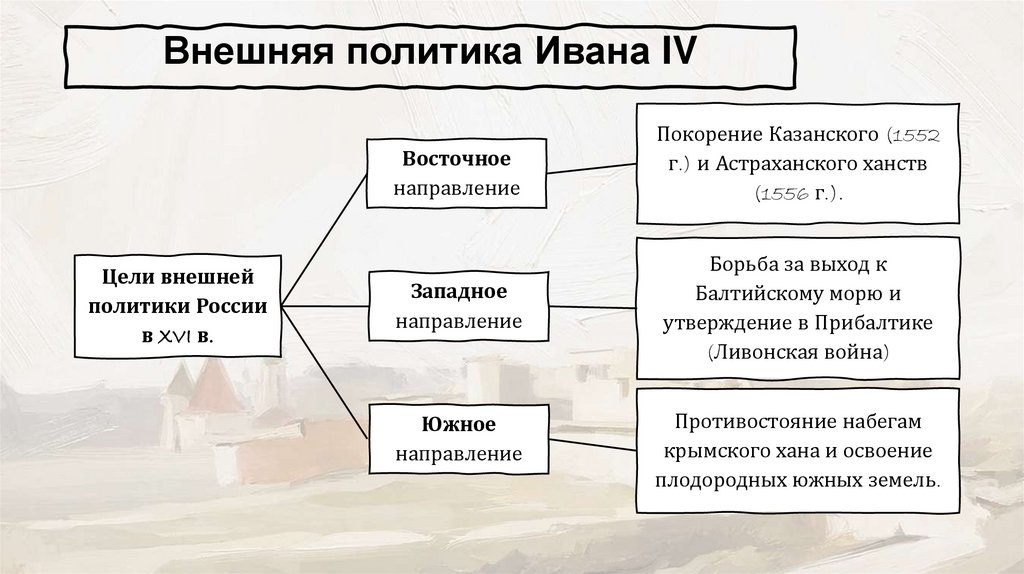 Внешняя политика Ивана IV

Цели внешней политики России в XVI в.

Восточное направление

Покорение Казанского (1552 г.) и Астраханского ханств (1556 г.).

Западное направление

Борьба за выход к Балтийскому морю и утверждение в Прибалтике (Ливонская война)

Южное направление

Противостояние набегам крымского хана и освоение плодородных южных земель.